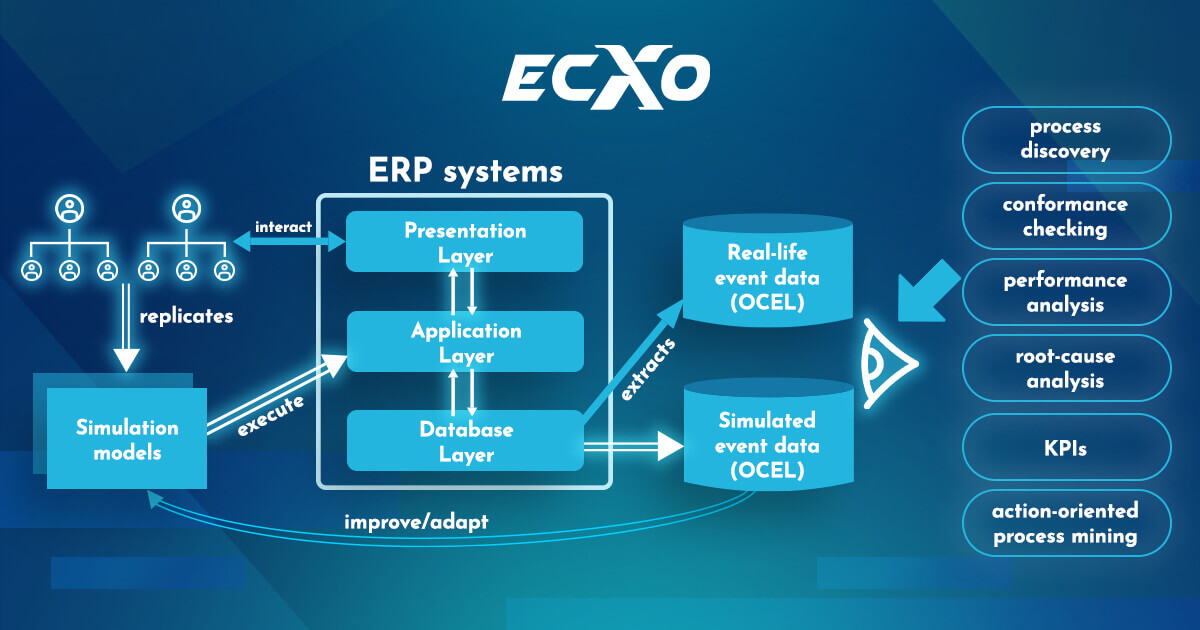 ECXO

ERP systems

interact

Presentation Layer

Application Layer

Database Layer

replicates

Simulation models

execute

extracts

Real-life event data (OCEL)

Simulated event data (OCEL)

improve/adapt

process discovery

conformance checking

performance analysis

root-cause analysis

KPIs

action-oriented process mining